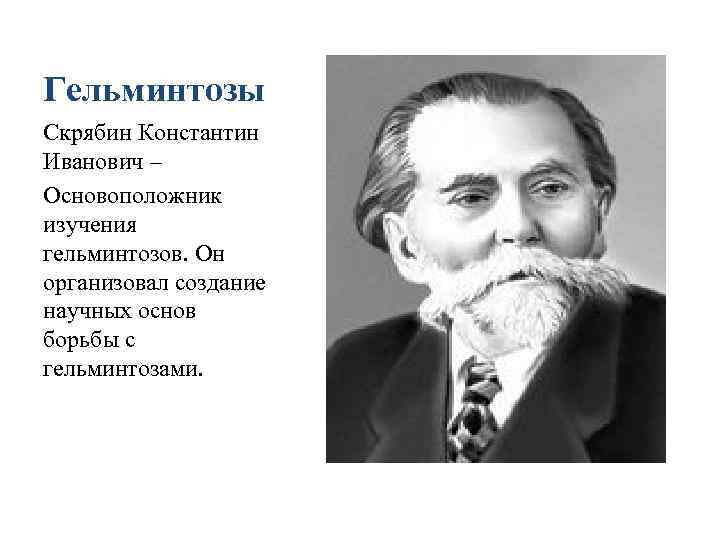 Гельминтозы

Скрябин Константин Иванович –

Основоположник изучения гельминтозов. Он организовал создание научных основ борьбы с гельминтозами.